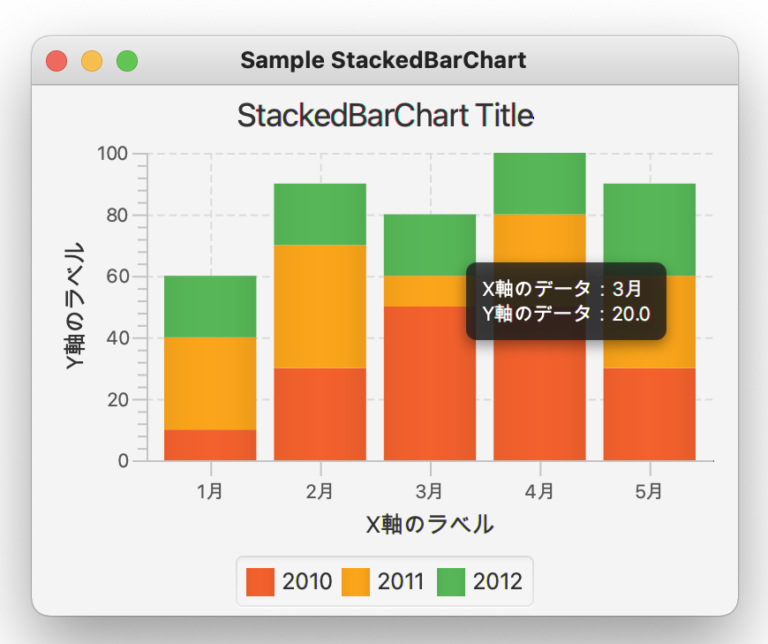 Sample StackedBarChart

StackedBarChart Title

Y軸のラベル

100
80
60
40
20
0

X軸のデータ：3月
Y軸のデータ：20.0

1月 2月 3月 4月 5月

X軸のラベル

2010 2011 2012